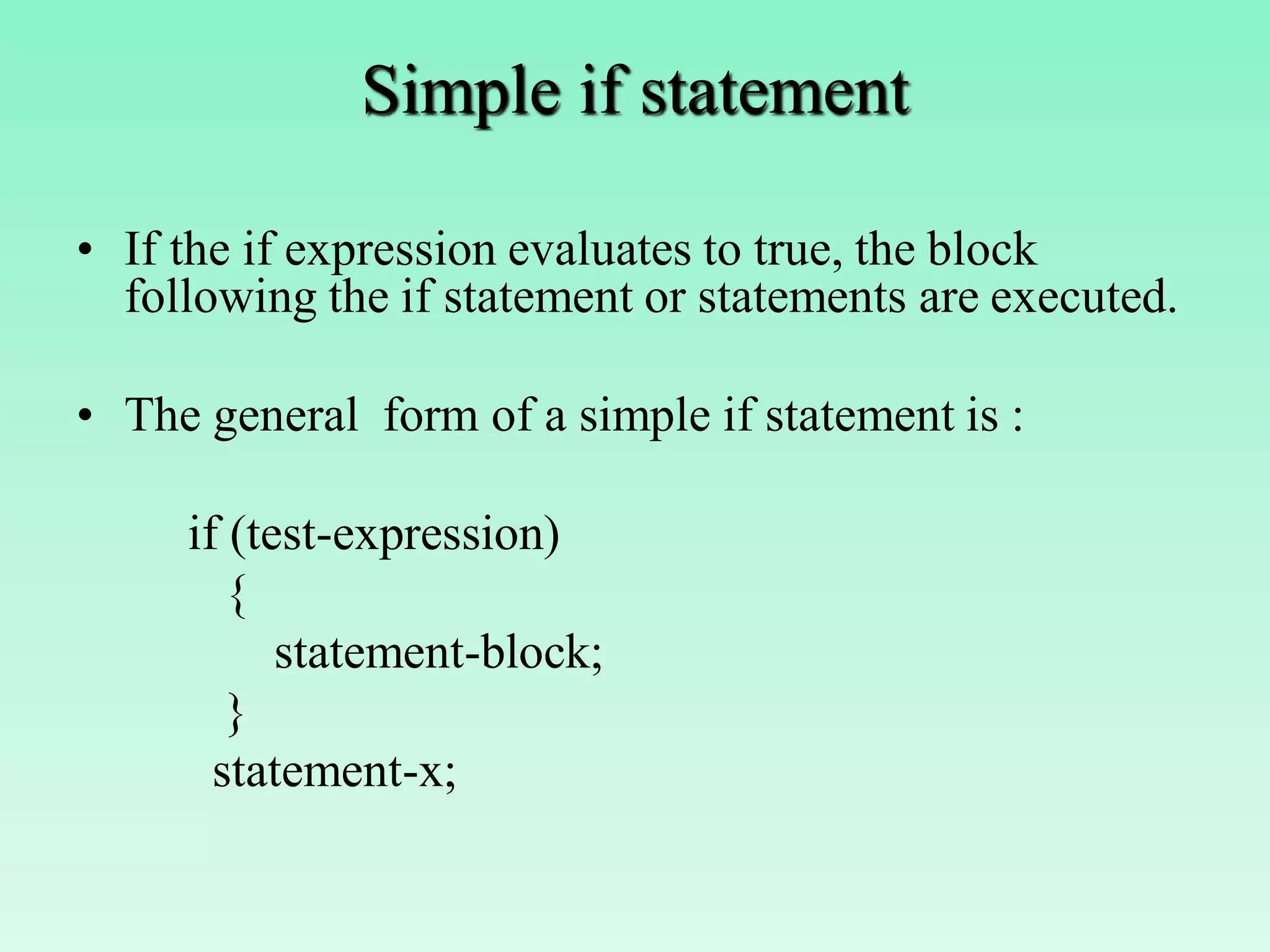 Simple if statement

• If the if expression evaluates to true, the block following the if statement or statements are executed.

• The general form of a simple if statement is :

if (test-expression)
{
statement-block;
}
statement-x;